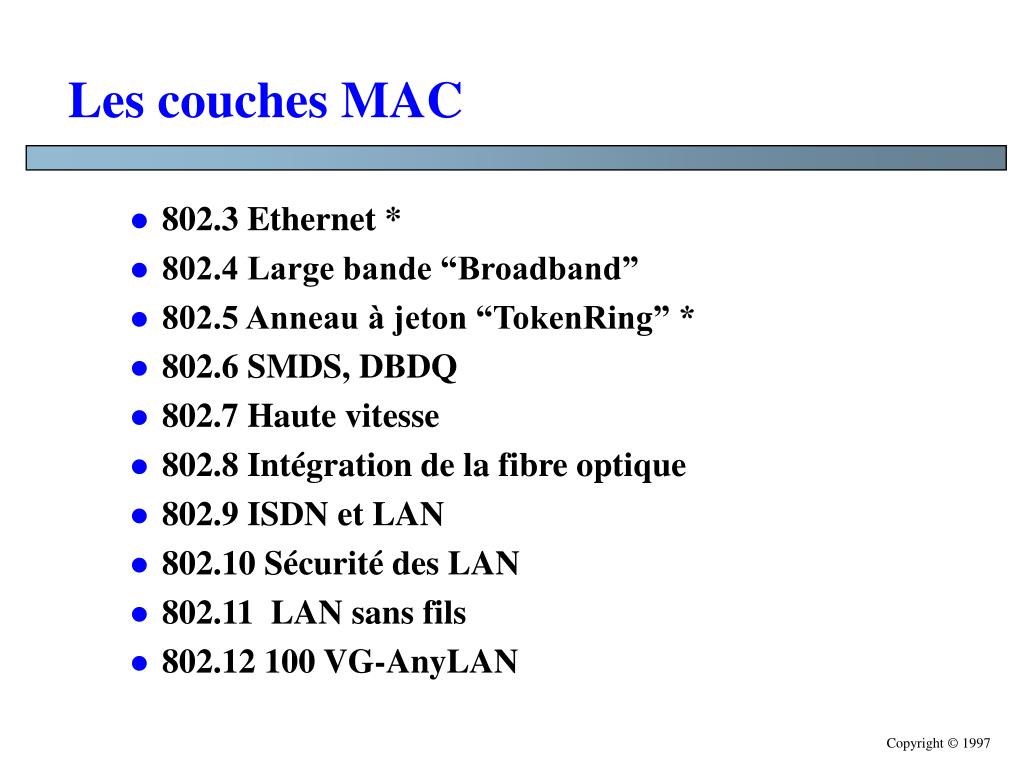 Les couches MAC

- 802.3 Ethernet *
- 802.4 Large bande “Broadband”
- 802.5 Anneau à jeton “TokenRing” *
- 802.6 SMDS, DBDQ
- 802.7 Haute vitesse
- 802.8 Intégration de la fibre optique
- 802.9 ISDN et LAN
- 802.10 Sécurité des LAN
- 802.11 LAN sans fils
- 802.12 100 VG-AnyLAN

Copyright © 1997